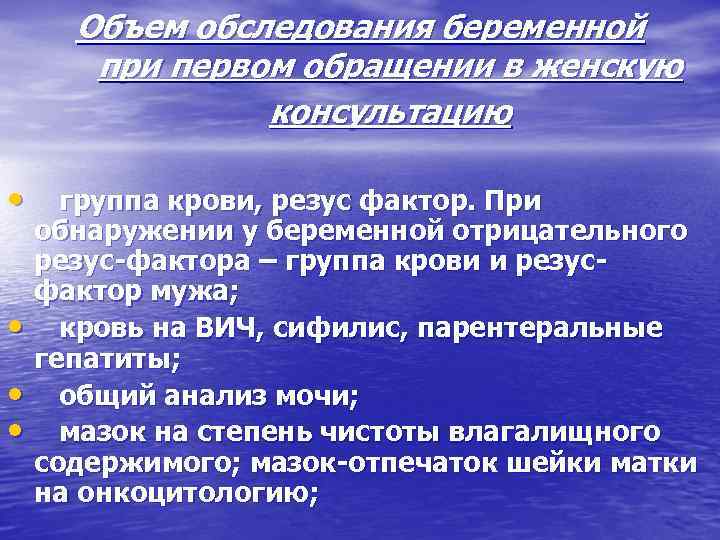 Объем обследования беременной при первом обращении в женскую консультацию

• группа крови, резус фактор. При обнаружении у беременной отрицательного резус-фактора – группа крови и резус-фактор мужа;
• кровь на ВИЧ, сифилис, парентеральные гепатиты;
• общий анализ мочи;
• мазок на степень чистоты влагалищного содержимого; мазок-отпечаток шейки матки на онкоцитологию;